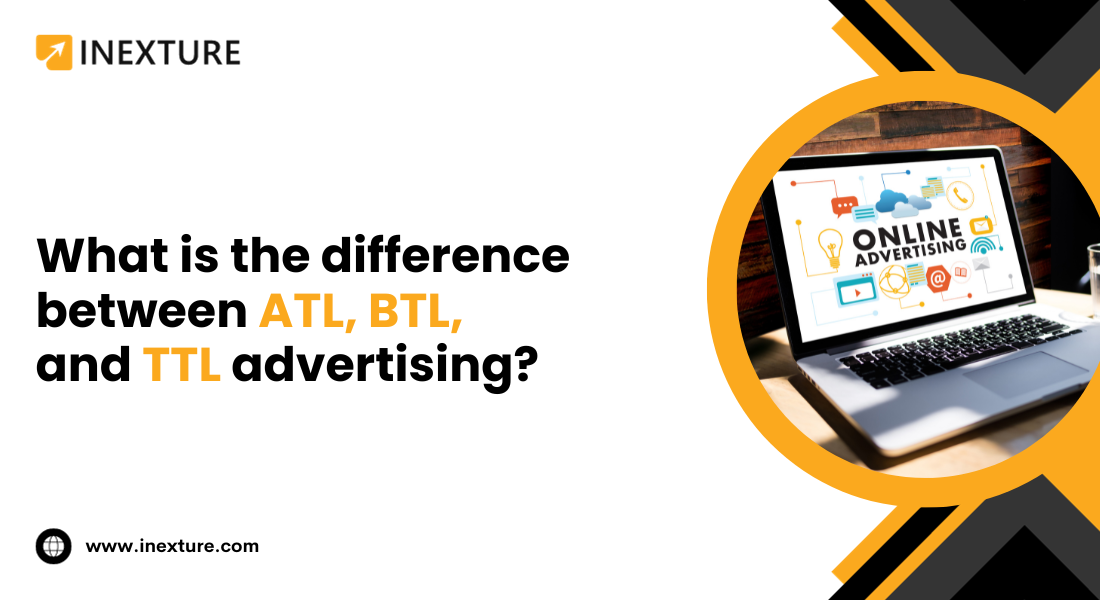 INEXTURE

What is the difference between ATL, BTL, and TTL advertising?

ONLINE ADVERTISING

www.inexture.com